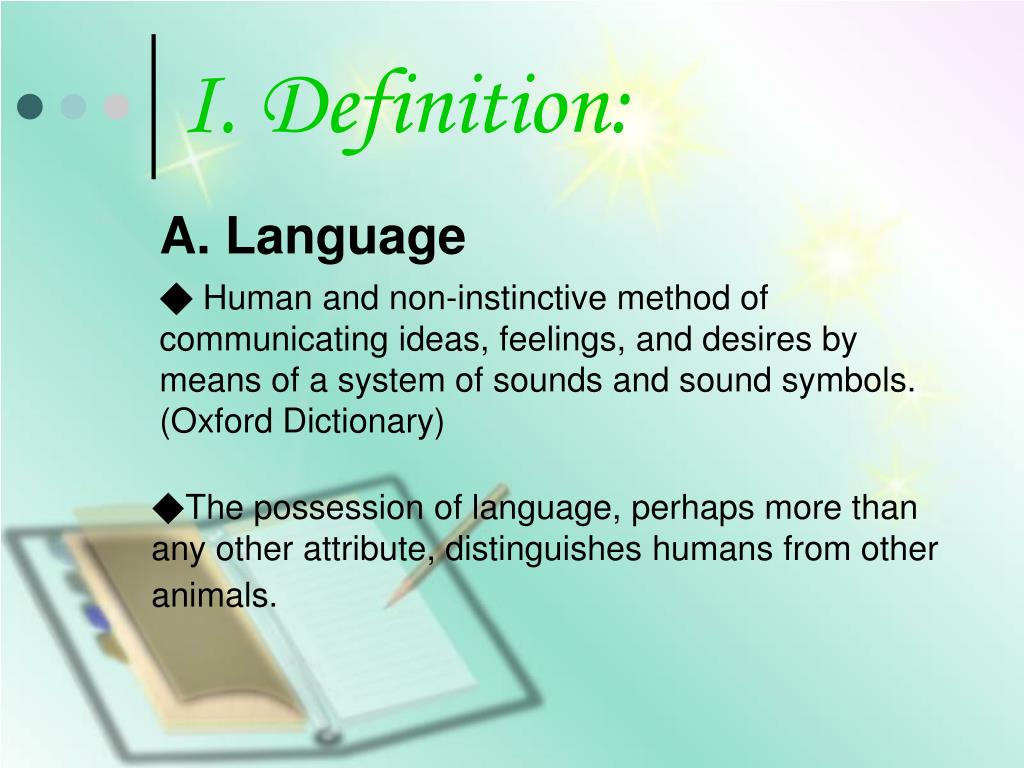 I. Definition:

A. Language

◆ Human and non-instinctive method of communicating ideas, feelings, and desires by means of a system of sounds and sound symbols. (Oxford Dictionary)

◆The possession of language, perhaps more than any other attribute, distinguishes humans from other animals.